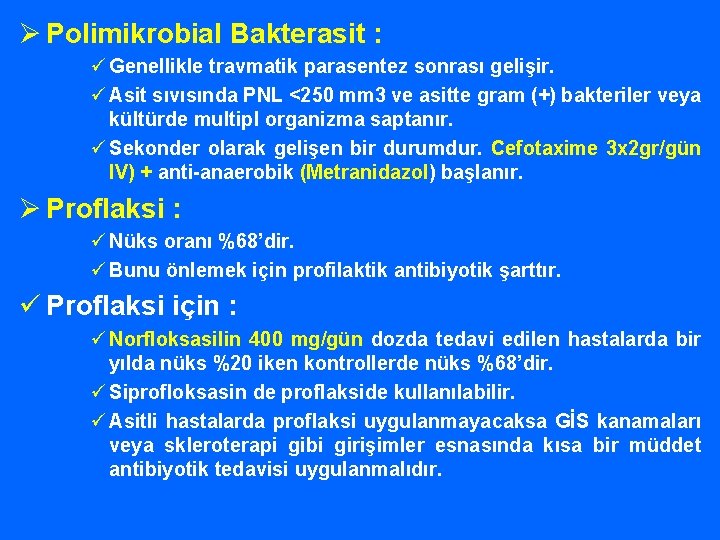 ➢ Polimikrobial Bakterasit :

✓ Genellikle travmatik parasentez sonrası gelişir.

✓ Asit sıvısında PNL <250 mm3 ve asitte gram (+) bakteriler veya kültürde multipl organizma saptanır.

✓ Sekonder olarak gelişen bir durumdur. Cefotaxime 3x2gr/gün IV) + anti-anaerobik (Metranidazol) başlanır.

➢ Proflaksi :

✓ Nüks oranı %68'dir.

✓ Bunu önlemek için profilaktik antibiyotik şarttır.

✓ Proflaksi için :

✓ Norfloksasilin 400 mg/gün dozda tedavi edilen hastalarda bir yılda nüks %20 iken kontrollerde nüks %68'dir.

✓ Siprofloksasin de proflakside kullanılabilir.

✓ Asitli hastalarda proflaksi uygulanmayacaksa GİS kanamaları veya skleroterapi gibi girişimler esnasında kısa bir müddet antibiyotik tedavisi uygulanmalıdır.